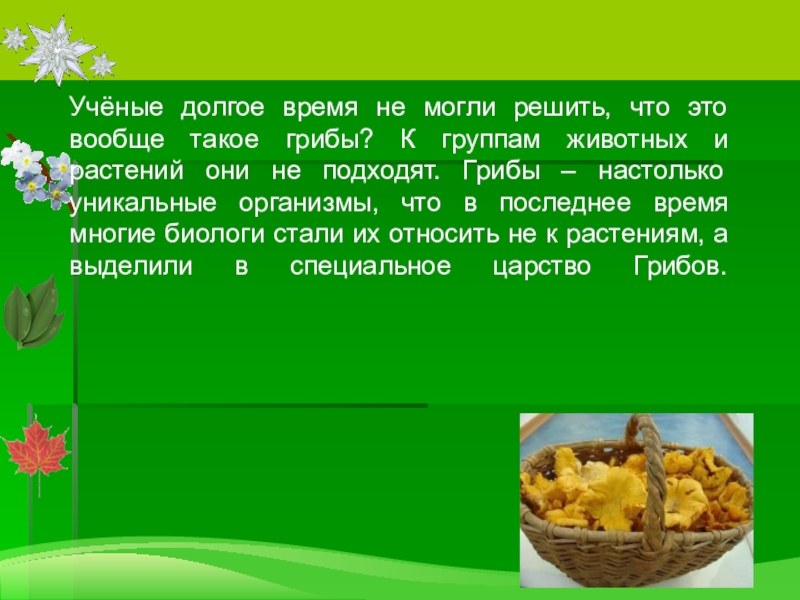 Учёные долгое время не могли решить, что это вообще такое грибы? К группам животных и растений они не подходят. Грибы – настолько уникальные организмы, что в последнее время многие биологи стали их относить не к растениям, а выделили в специальное царство Грибов.